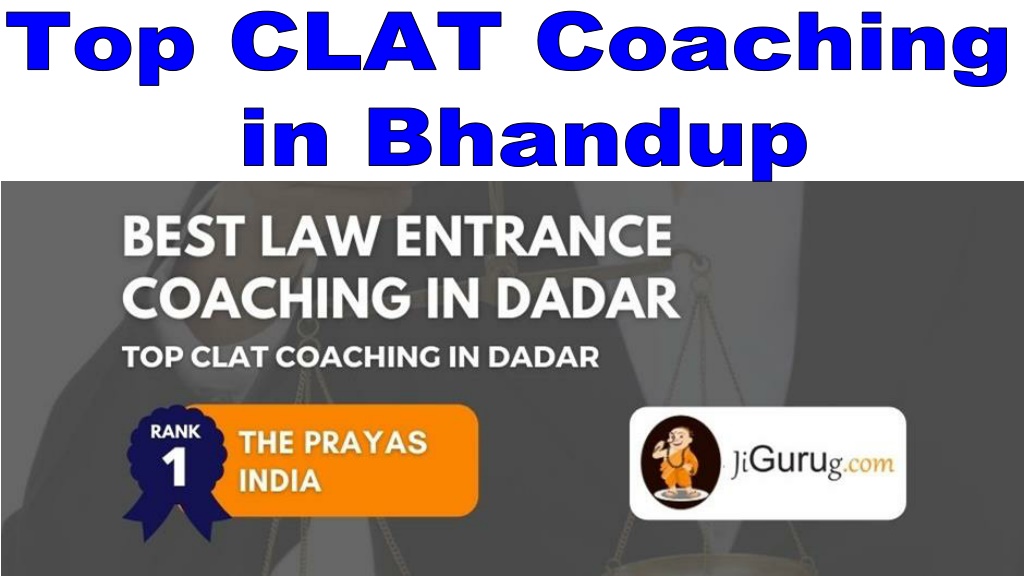 Top CLAT Coaching in Bhandup

BEST LAW ENTRANCE COACHING IN DADAR

TOP CLAT COACHING IN DADAR

RANK 1

THE PRAYAS INDIA

JiGurug.com